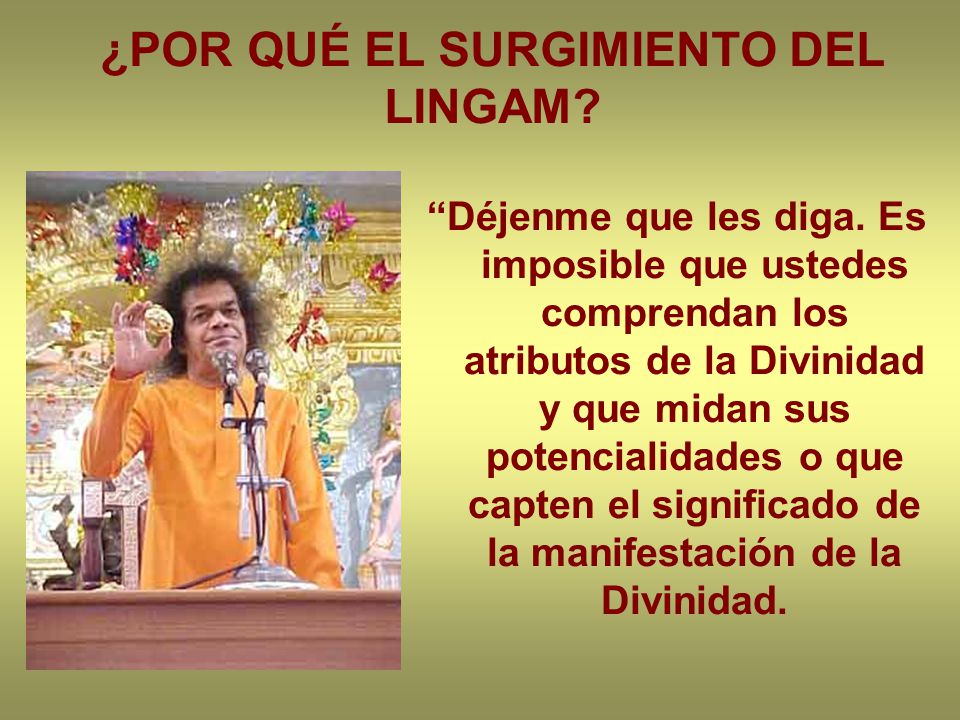 ¿POR QUÉ EL SURGIMIENTO DEL LINGAM?

“Déjenme que les diga. Es imposible que ustedes comprendan los atributos de la Divinidad y que midan sus potencialidades o que capten el significado de la manifestación de la Divinidad.